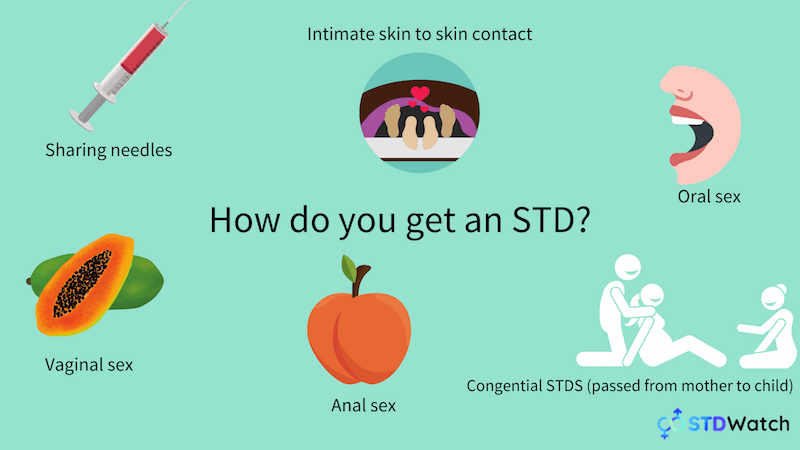 Intimate skin to skin contact

Sharing needles

Oral sex

How do you get an STD?

Vaginal sex

Anal sex

Congential STDS (passed from mother to child)

STDWatch